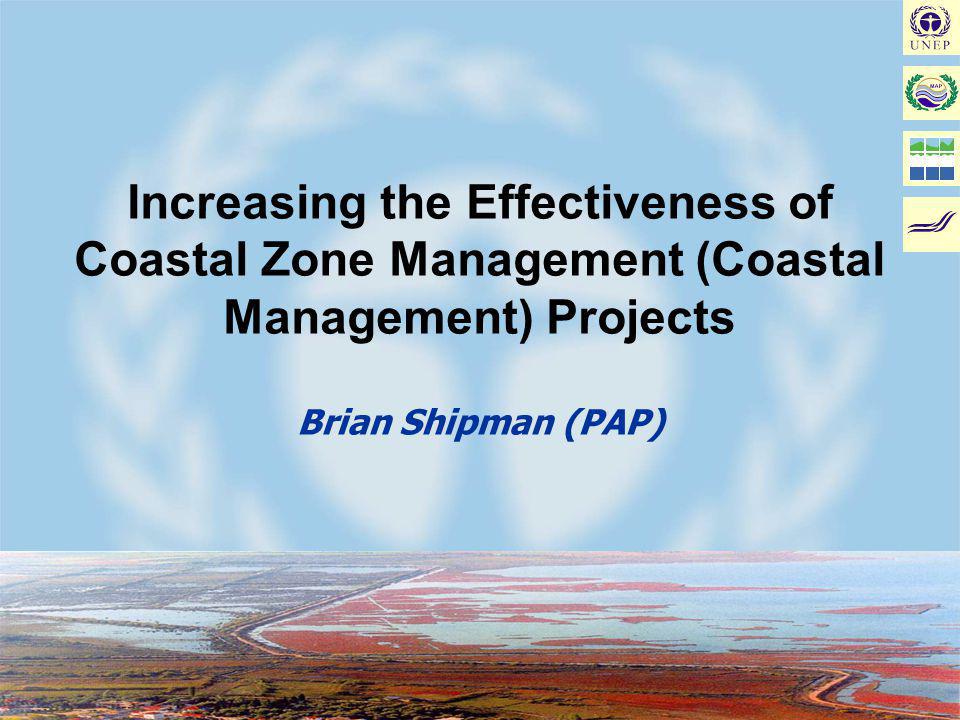 UNEP

MAP

Increasing the Effectiveness of Coastal Zone Management (Coastal Management) Projects

Brian Shipman (PAP)